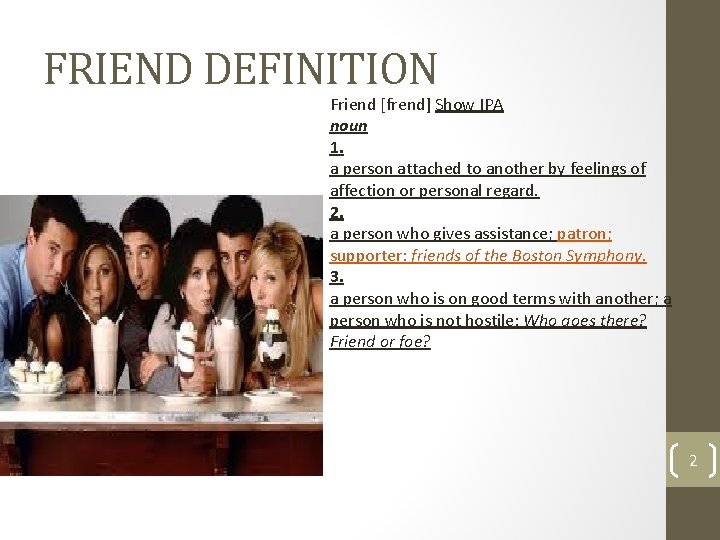 FRIEND DEFINITION

Friend [frend] Show IPA
noun
1.
a person attached to another by feelings of affection or personal regard.
2.
a person who gives assistance; patron; supporter: friends of the Boston Symphony.
3.
a person who is on good terms with another; a person who is not hostile: Who goes there? Friend or foe?

2